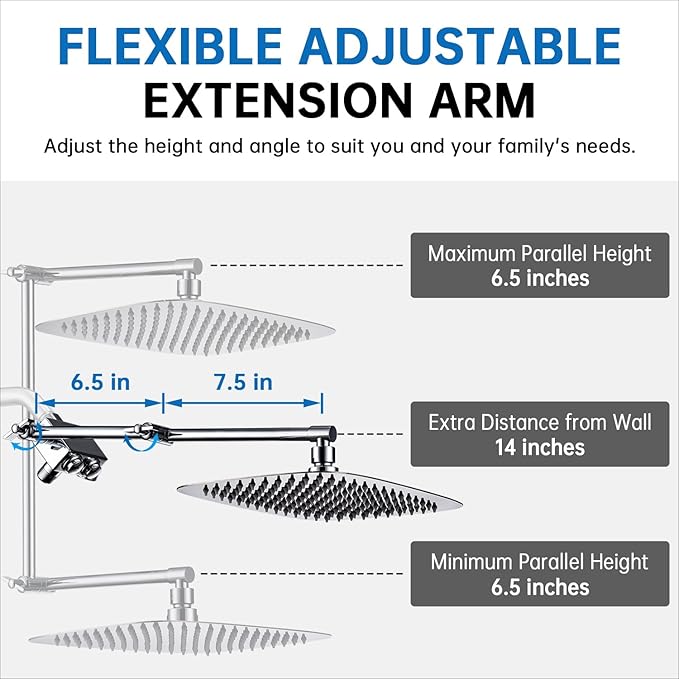 FLEXIBLE ADJUSTABLE
EXTENSION ARM

Adjust the height and angle to suit you and your family's needs.

Maximum Parallel Height
6.5 inches

6.5 in

7.5 in

Extra Distance from Wall
14 inches

Minimum Parallel Height
6.5 inches